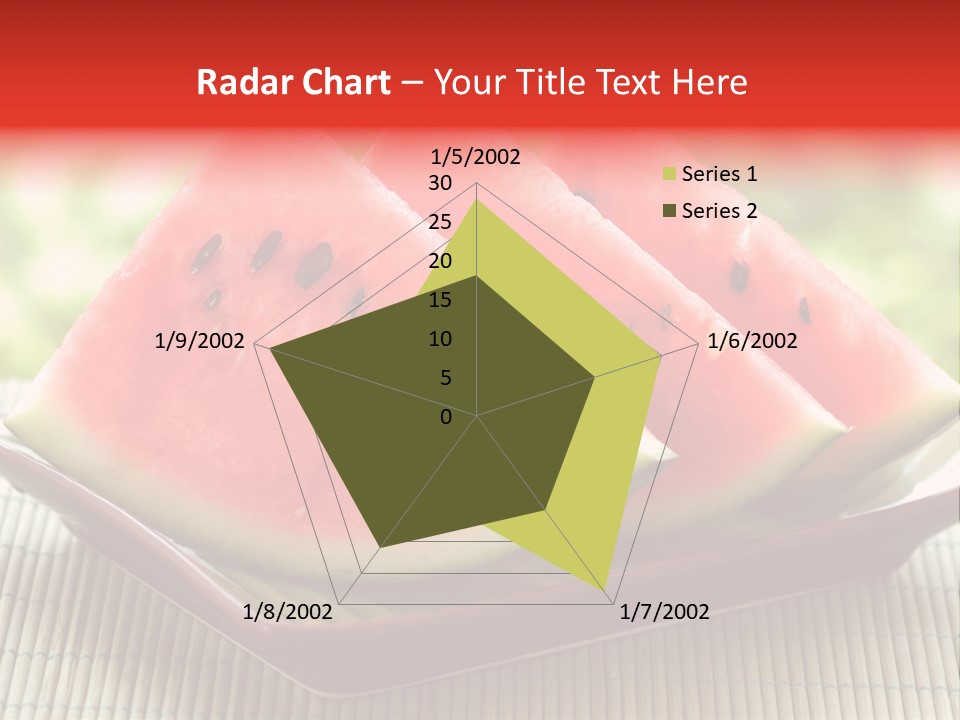 Radar Chart – Your Title Text Here

1/5/2002
30
25
20
15
10
5
0
1/6/2002
1/7/2002
1/8/2002
1/9/2002

Series 1
Series 2